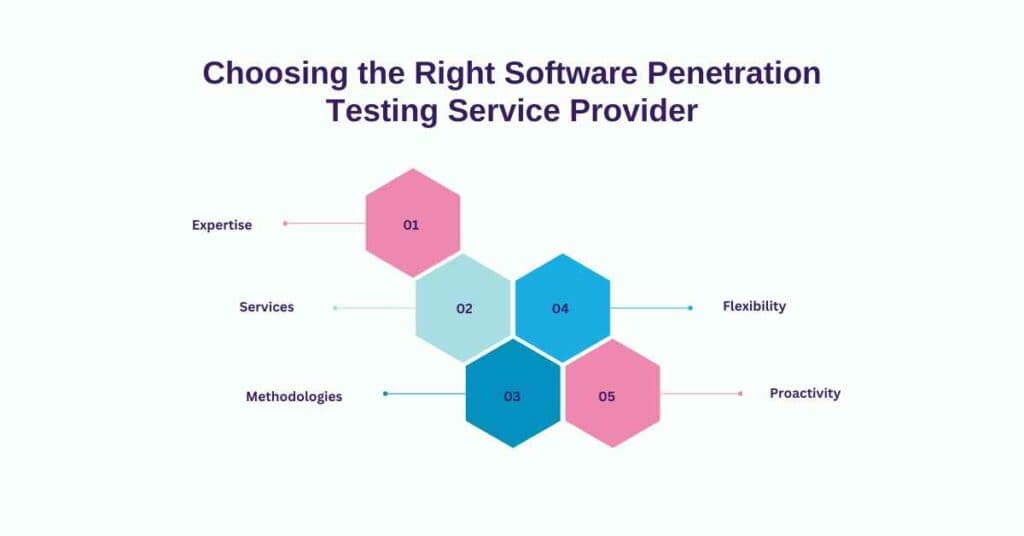 Choosing the Right Software Penetration Testing Service Provider

Expertise
01

Services
02

04
Flexibility

Methodologies
03

05
Proactivity